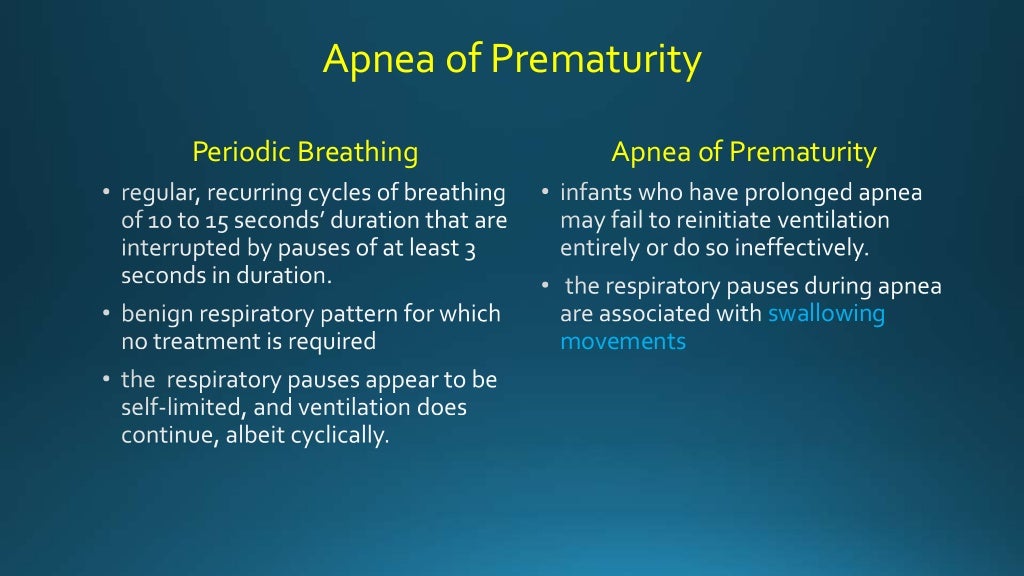 Apnea of Prematurity

Periodic Breathing

• regular, recurring cycles of breathing of 10 to 15 seconds' duration that are interrupted by pauses of at least 3 seconds in duration.

• benign respiratory pattern for which no treatment is required

• the respiratory pauses appear to be self-limited, and ventilation does continue, albeit cyclically.

Apnea of Prematurity

• infants who have prolonged apnea may fail to reinitiate ventilation entirely or do so ineffectively.

• the respiratory pauses during apnea are associated with swallowing movements